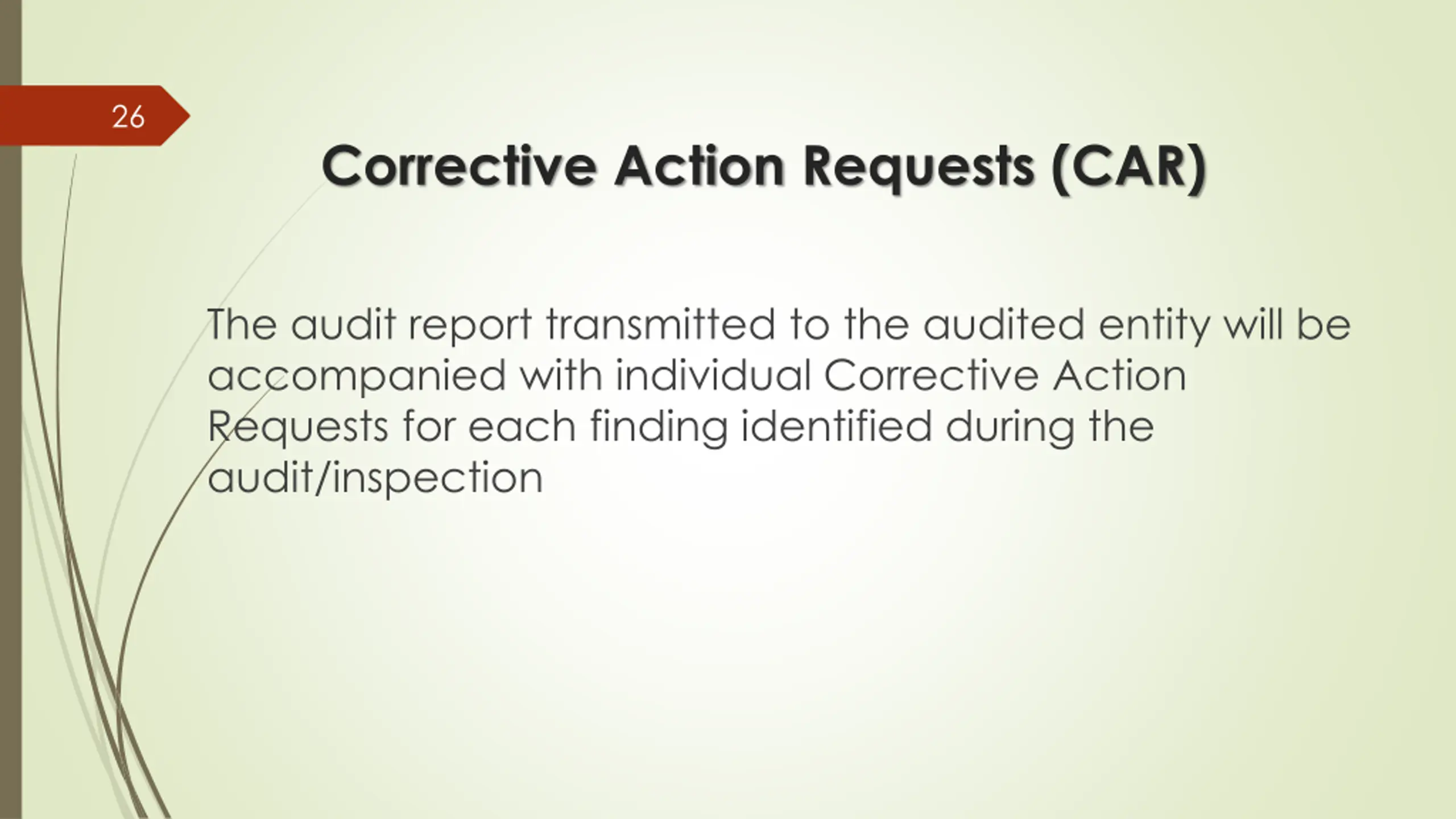 26

Corrective Action Requests (CAR)

The audit report transmitted to the audited entity will be accompanied with individual Corrective Action Requests for each finding identified during the audit/inspection